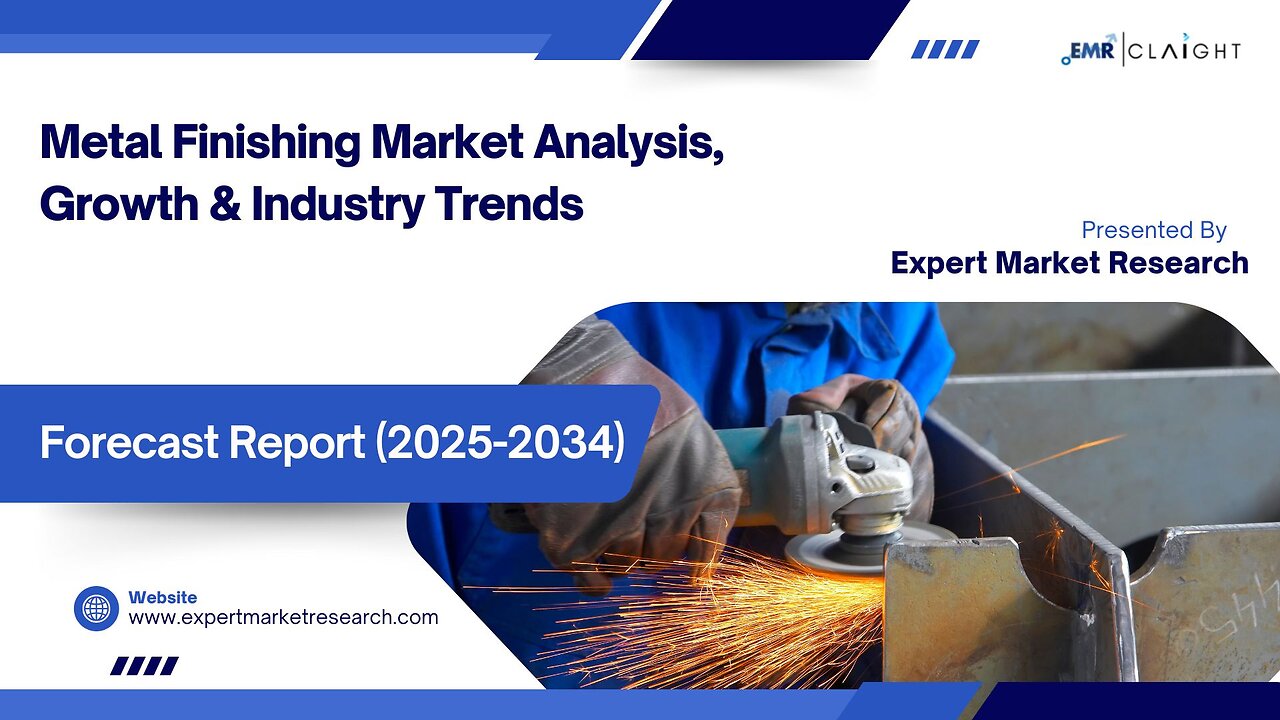 EMR | CLAIGHT

Metal Finishing Market Analysis, Growth & Industry Trends

Presented By
Expert Market Research

Forecast Report (2025-2034)

Website
www.expertmarketresearch.com